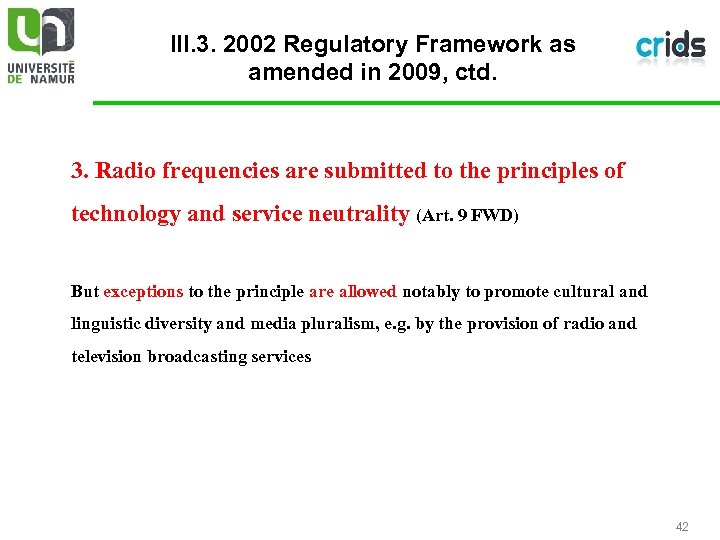 UNIVERSITÉ DE NAMUR

III.3. 2002 Regulatory Framework as amended in 2009, ctd.

crids

3. Radio frequencies are submitted to the principles of technology and service neutrality (Art. 9 FWD)

But exceptions to the principle are allowed notably to promote cultural and linguistic diversity and media pluralism, e.g. by the provision of radio and television broadcasting services

42